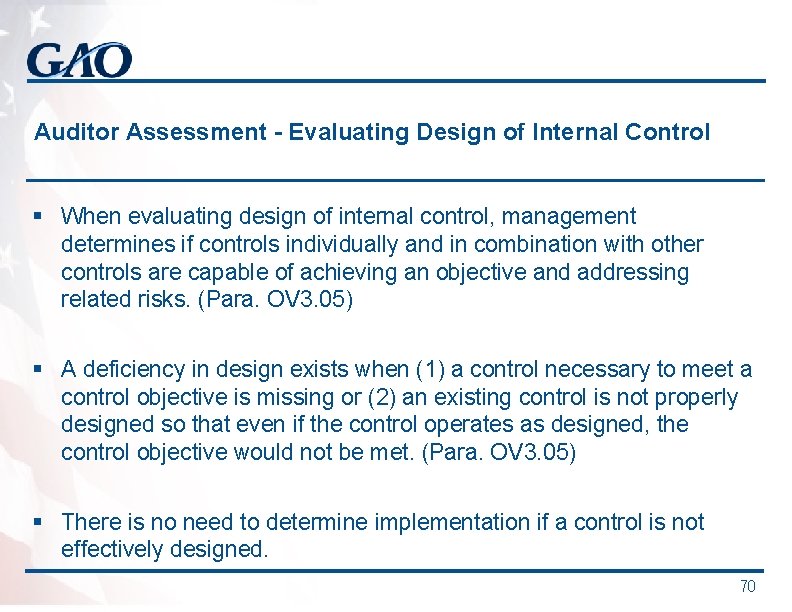 GAO

Auditor Assessment - Evaluating Design of Internal Control

▪ When evaluating design of internal control, management determines if controls individually and in combination with other controls are capable of achieving an objective and addressing related risks. (Para. OV3.05)

▪ A deficiency in design exists when (1) a control necessary to meet a control objective is missing or (2) an existing control is not properly designed so that even if the control operates as designed, the control objective would not be met. (Para. OV3.05)

▪ There is no need to determine implementation if a control is not effectively designed.

70